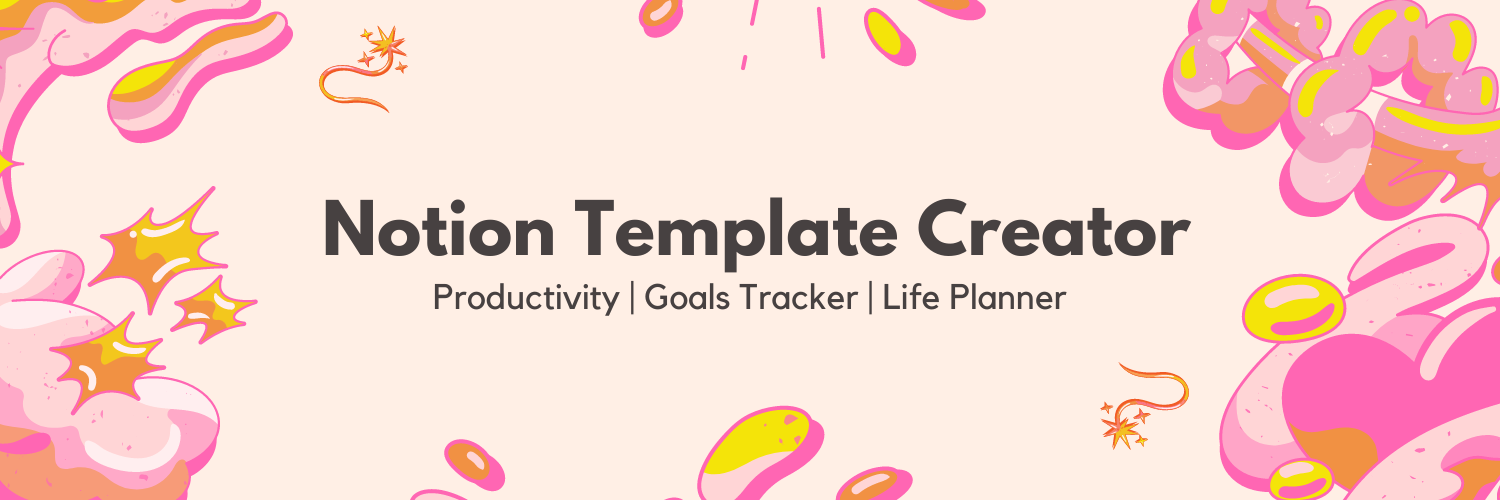 Notion Template Creator

Productivity | Goals Tracker | Life Planner